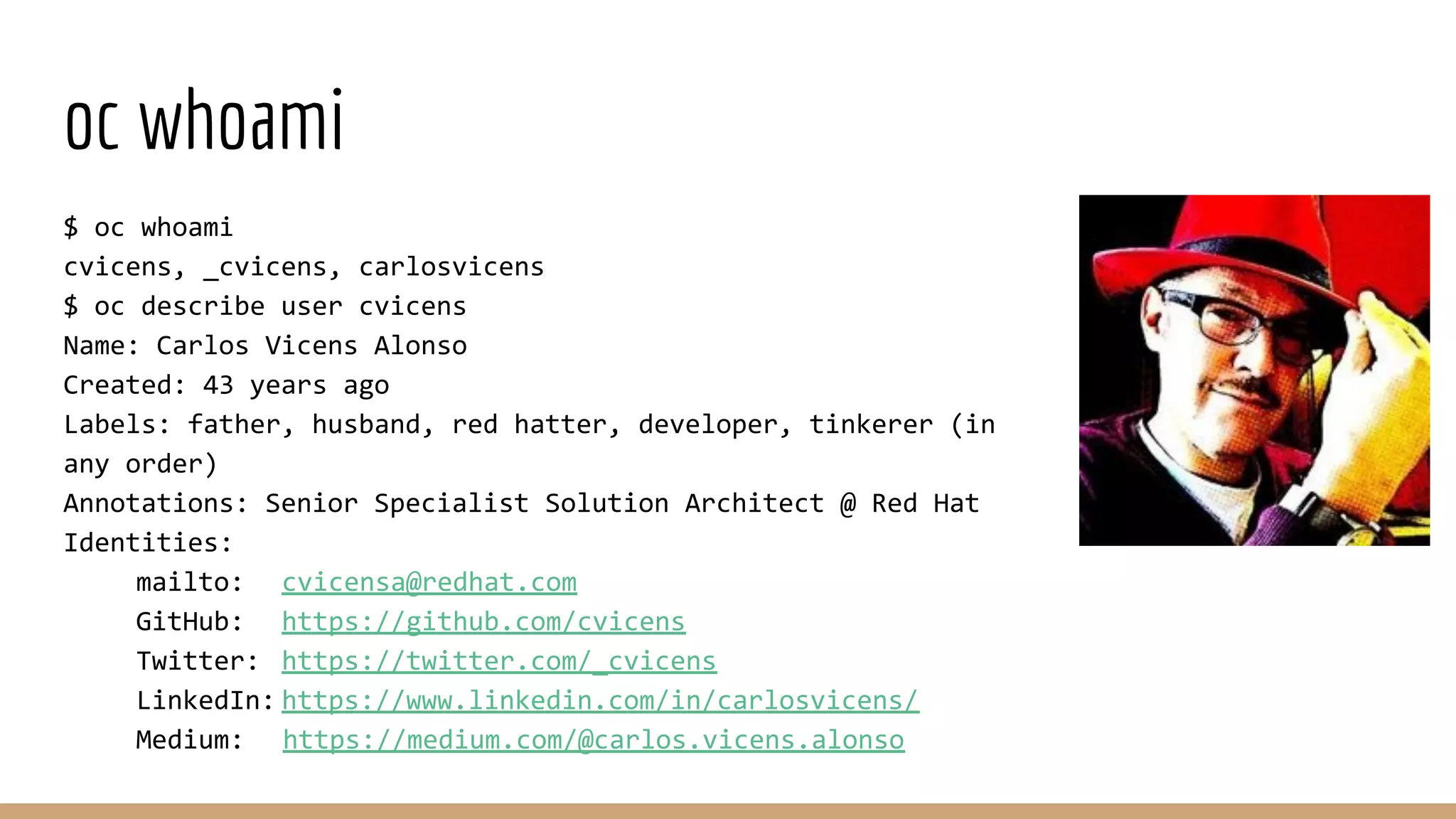 oc whoami

$ oc whoami
cvicens, _cvicens, carlosvicens
$ oc describe user cvicens
Name: Carlos Vicens Alonso
Created: 43 years ago
Labels: father, husband, red hatter, developer, tinkerer (in any order)
Annotations: Senior Specialist Solution Architect @ Red Hat
Identities:
mailto: cvicensa@redhat.com
GitHub: https://github.com/cvicens
Twitter: https://twitter.com/_cvicens
LinkedIn: https://www.linkedin.com/in/carlosvicens/
Medium: https://medium.com/@carlos.vicens.alonso